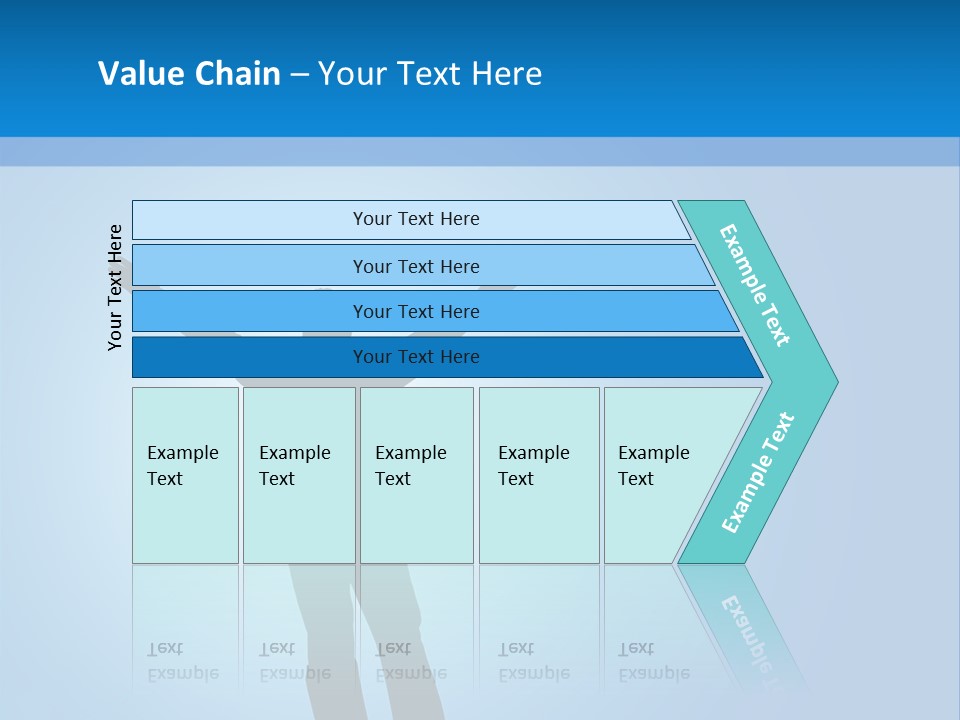 Value Chain – Your Text Here

Your Text Here

Your Text Here

Your Text Here

Your Text Here

Your Text Here

Example Text

Example Text

Example Text

Example Text

Example Text

Example Text

Example Text